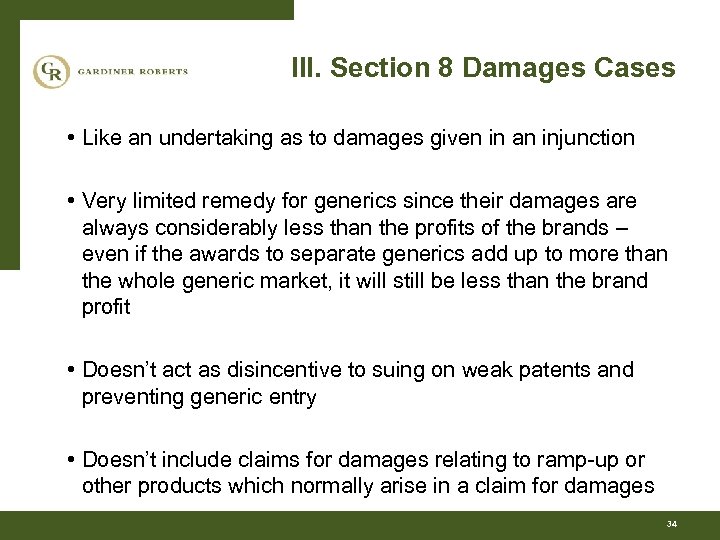 GR GARDINER ROBERTS

III. Section 8 Damages Cases

• Like an undertaking as to damages given in an injunction

• Very limited remedy for generics since their damages are always considerably less than the profits of the brands – even if the awards to separate generics add up to more than the whole generic market, it will still be less than the brand profit

• Doesn't act as disincentive to suing on weak patents and preventing generic entry

• Doesn't include claims for damages relating to ramp-up or other products which normally arise in a claim for damages

34